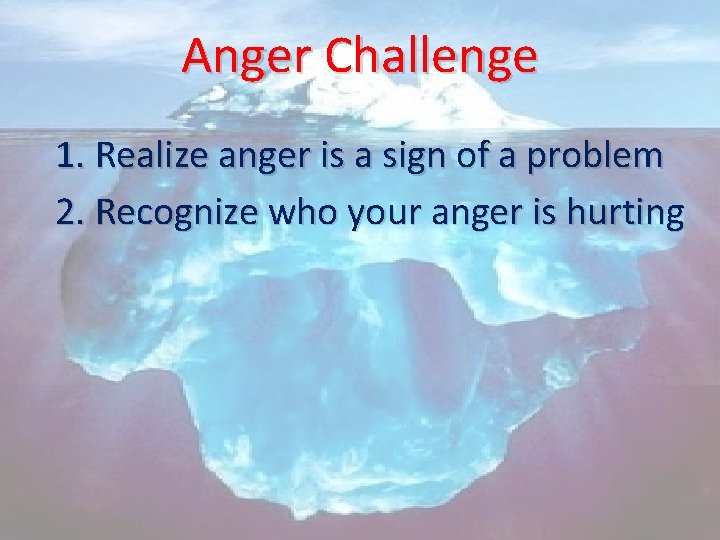 Anger Challenge

1. Realize anger is a sign of a problem
2. Recognize who your anger is hurting